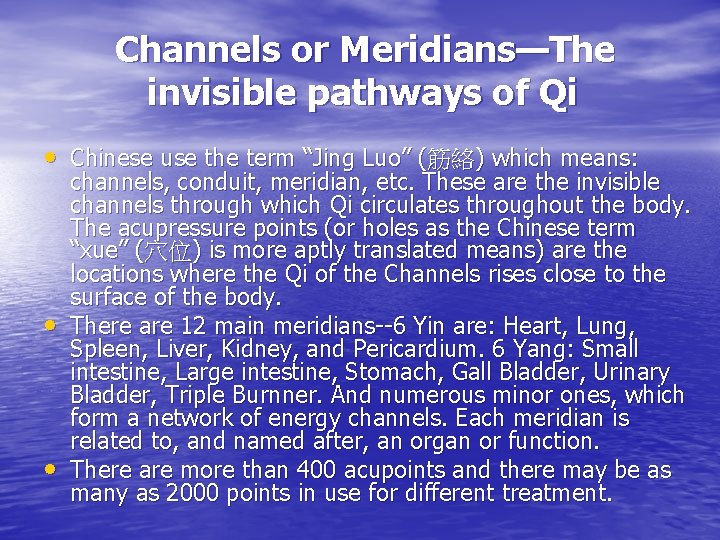 Channels or Meridians—The invisible pathways of Qi

• Chinese use the term "Jing Luo" (筋絡) which means: channels, conduit, meridian, etc. These are the invisible channels through which Qi circulates throughout the body. The acupressure points (or holes as the Chinese term "xue" (穴位) is more aptly translated means) are the locations where the Qi of the Channels rises close to the surface of the body.
• There are 12 main meridians--6 Yin are: Heart, Lung, Spleen, Liver, Kidney, and Pericardium. 6 Yang: Small intestine, Large intestine, Stomach, Gall Bladder, Urinary Bladder, Triple Burnner. And numerous minor ones, which form a network of energy channels. Each meridian is related to, and named after, an organ or function.
• There are more than 400 acupoints and there may be as many as 2000 points in use for different treatment.